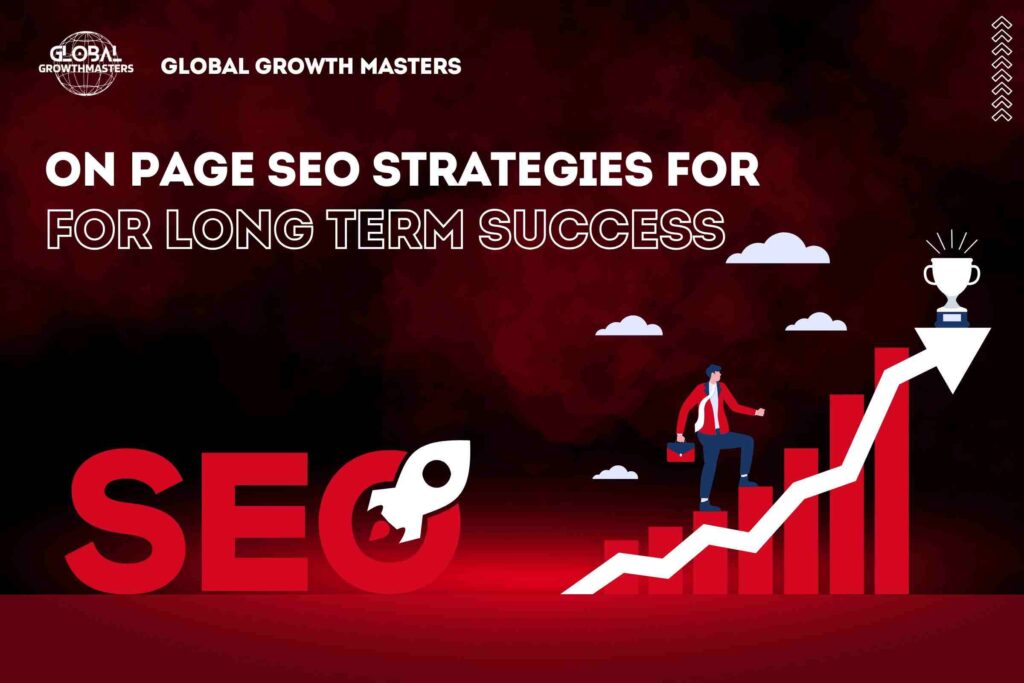 GLOBAL GROWTHMASTERS

GLOBAL GROWTH MASTERS

ON PAGE SEO STRATEGIES FOR
FOR LONG TERM SUCCESS

SEO